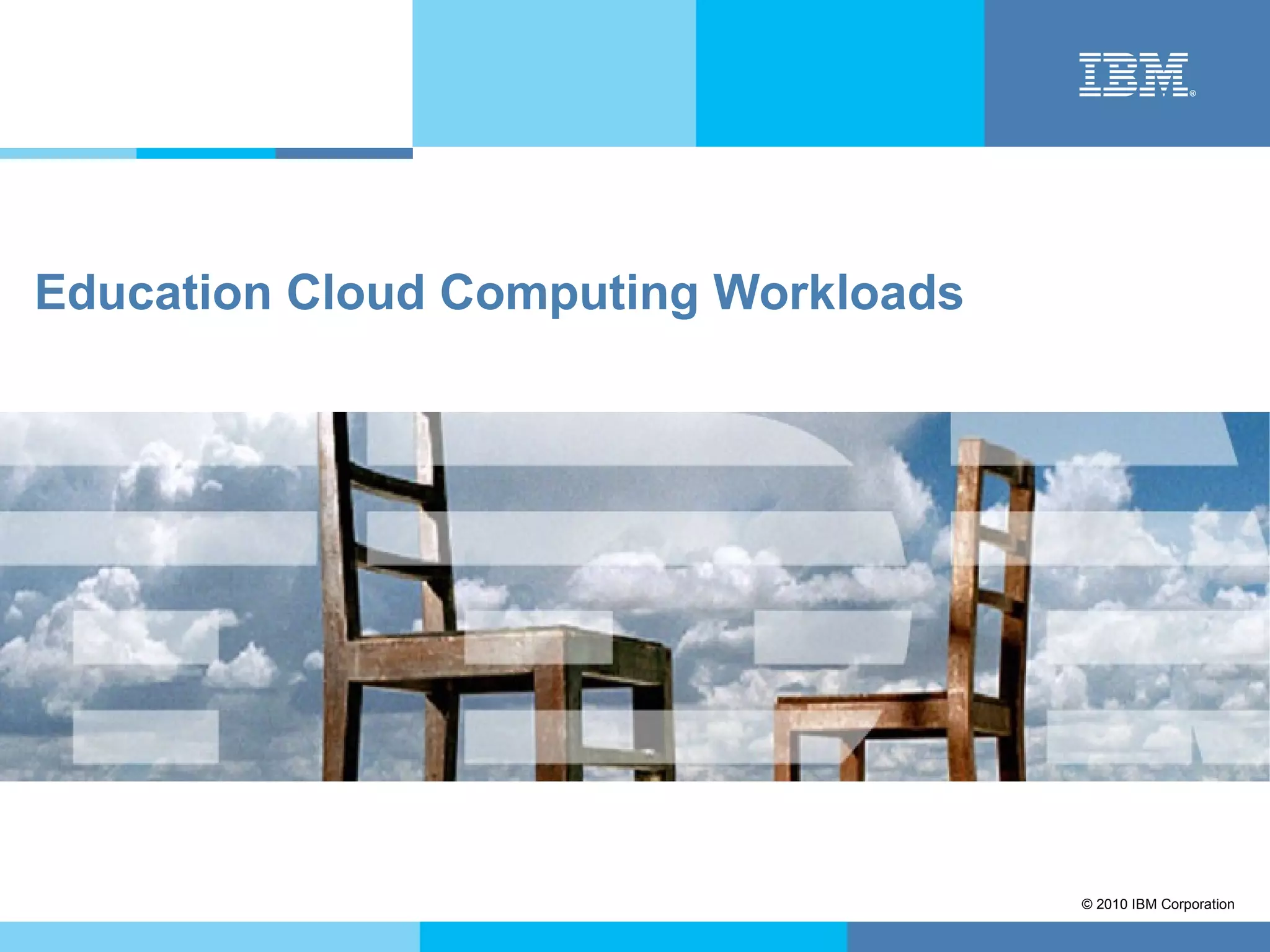 IBM®

Education Cloud Computing Workloads

© 2010 IBM Corporation